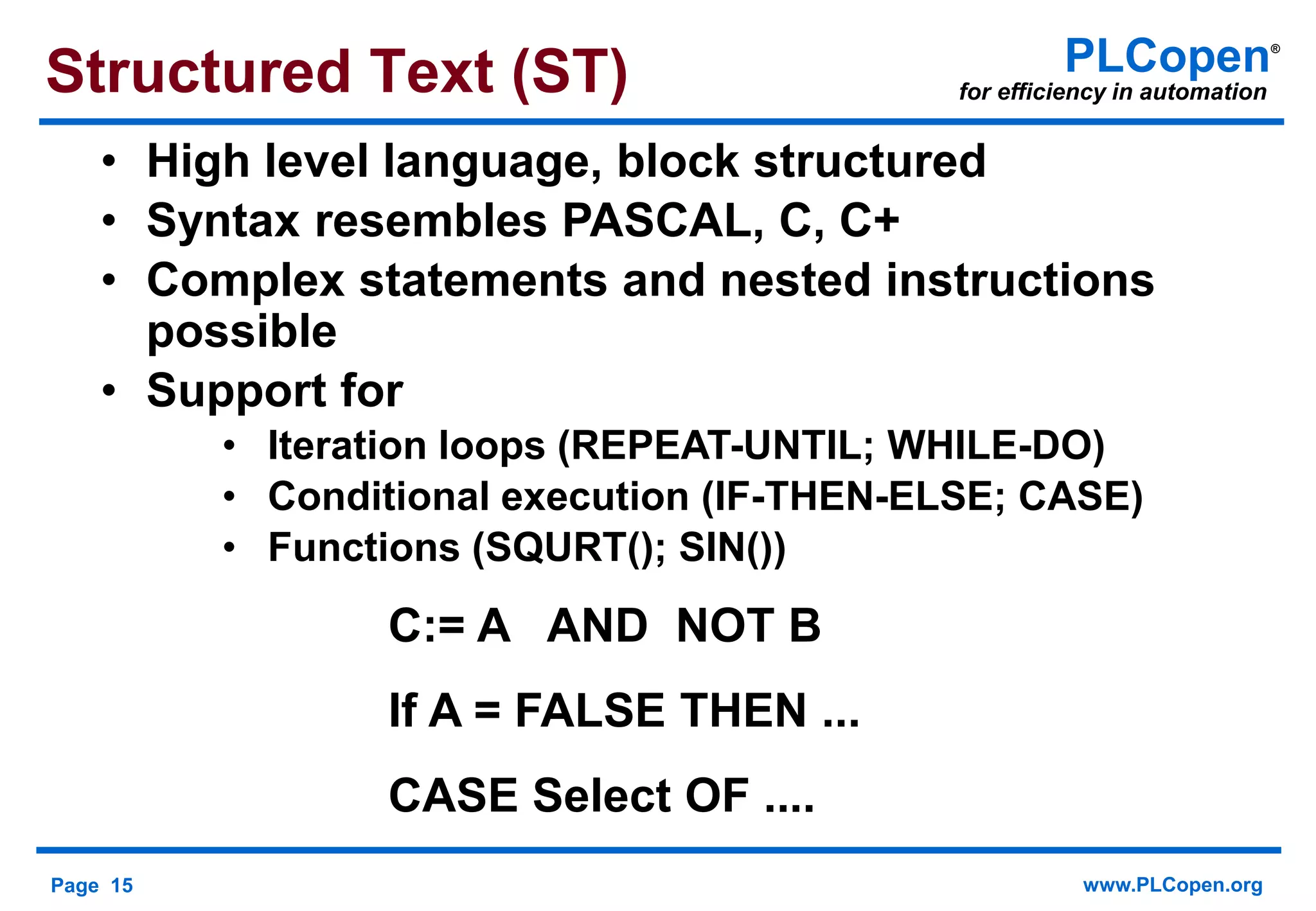 Structured Text (ST)

PLCopen®
for efficiency in automation

• High level language, block structured
• Syntax resembles PASCAL, C, C+
• Complex statements and nested instructions possible
• Support for
  • Iteration loops (REPEAT-UNTIL; WHILE-DO)
  • Conditional execution (IF-THEN-ELSE; CASE)
  • Functions (SQURT(); SIN())

C:= A AND NOT B

If A = FALSE THEN ...

CASE Select OF ....

Page 15

www.PLCopen.org